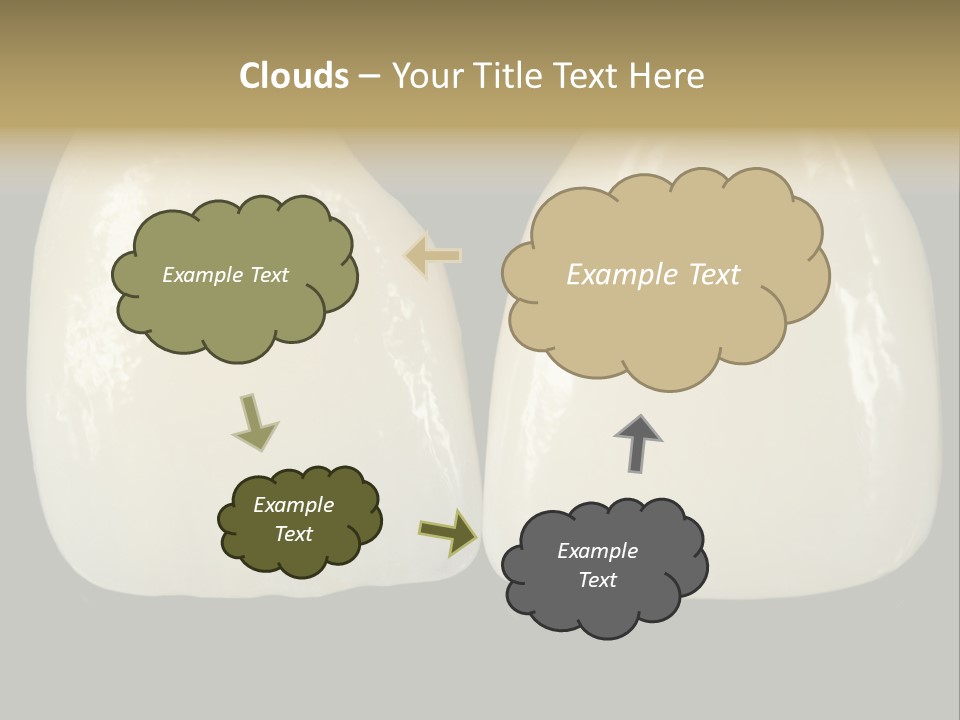 Clouds – Your Title Text Here

Example Text

Example Text

Example Text

Example Text